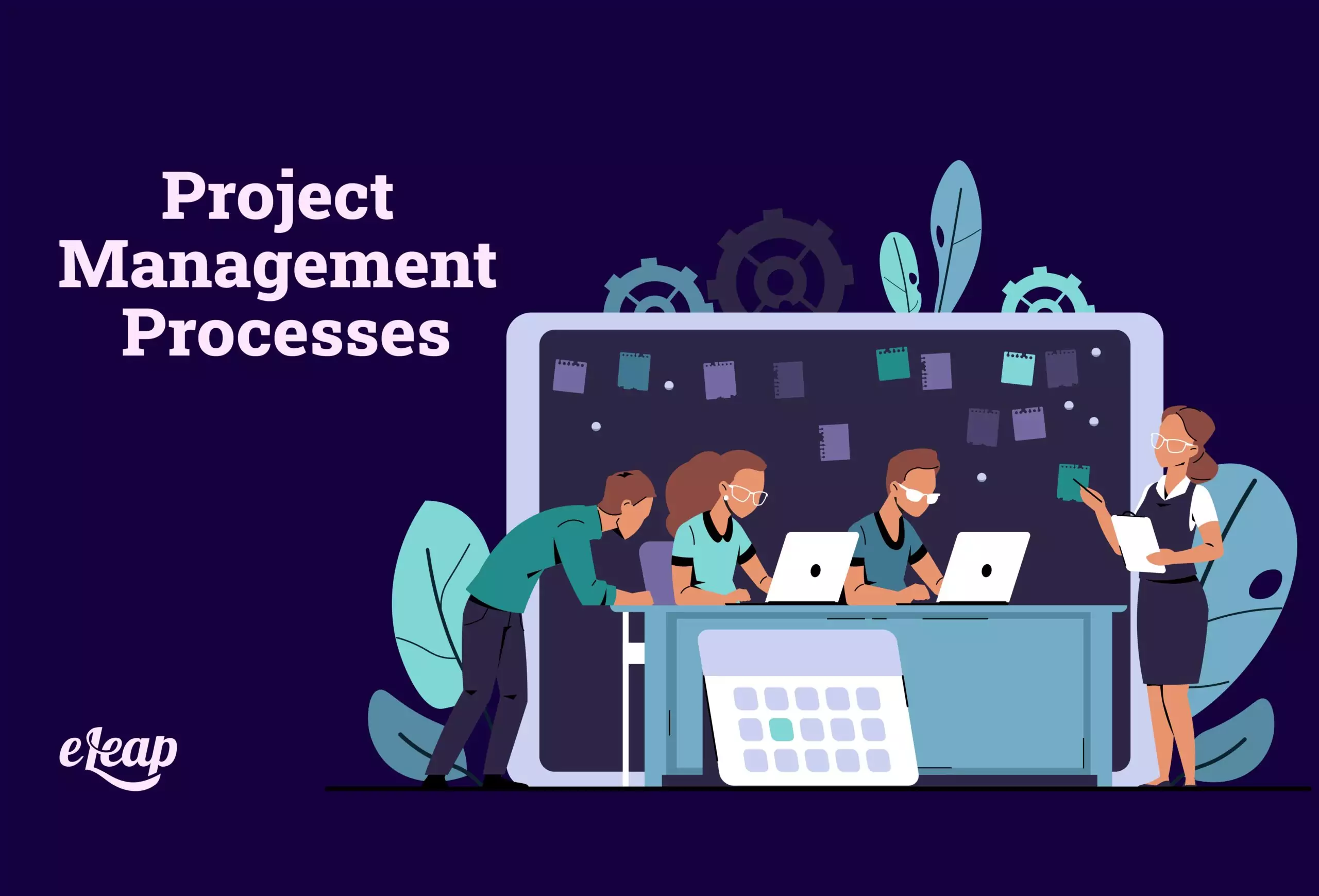 Project Management Processes

eLeap